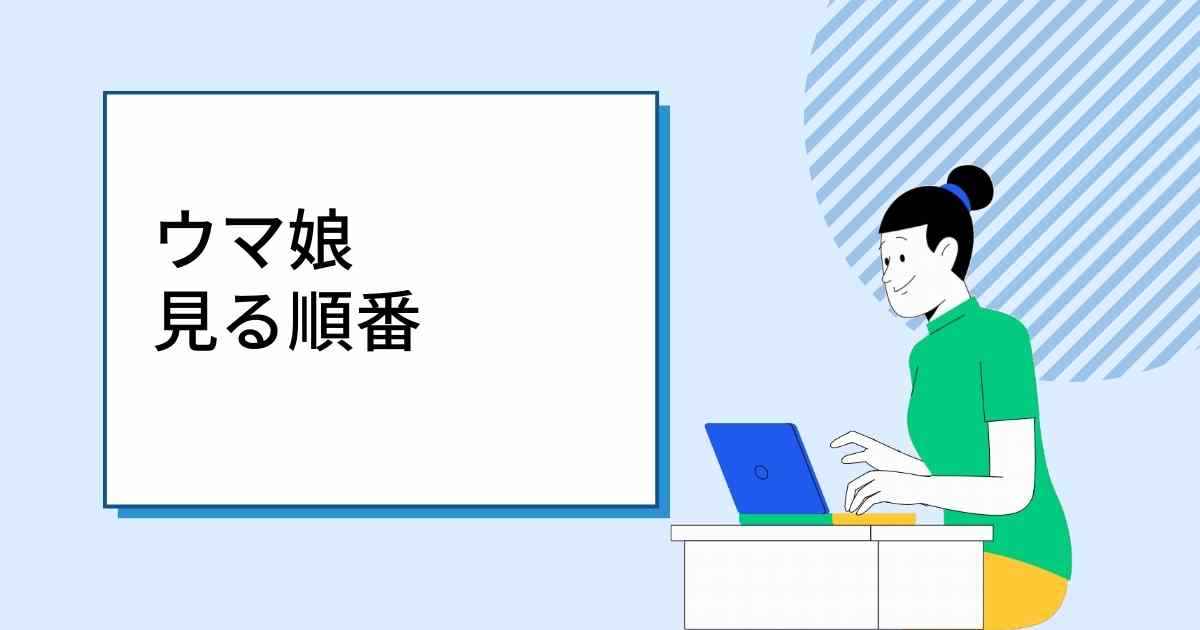 ウマ娘
見る順番